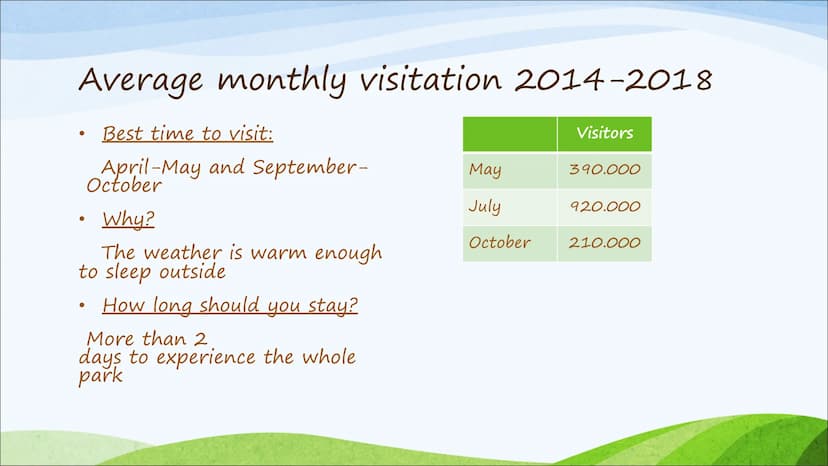 Average monthly visitation 2014-2018

• Best time to visit:

April-May and September-October

• Why?

The weather is warm enough to sleep outside

• How long should you stay?

More than 2 days to experience the whole park

| | Visitors |
|---|---|
| May | 390.000 |
| July | 920.000 |
| October | 210.000 |